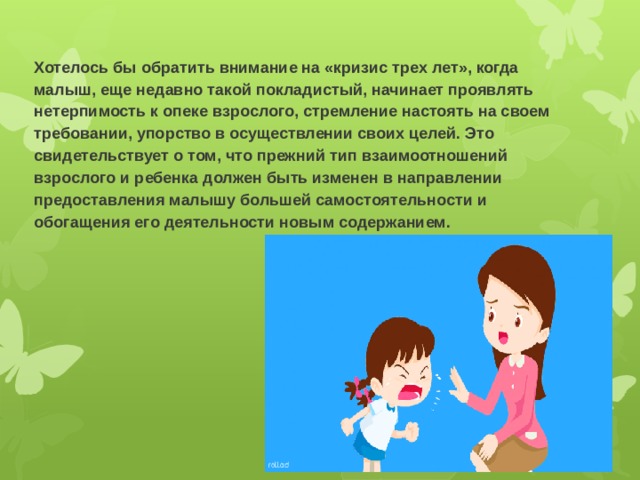 Хотелось бы обратить внимание на «кризис трех лет», когда малыш, еще недавно такой покладистый, начинает проявлять нетерпимость к опеке взрослого, стремление настоять на своем требовании, упорство в осуществлении своих целей. Это свидетельствует о том, что прежний тип взаимоотношений взрослого и ребенка должен быть изменен в направлении предоставления малышу большей самостоятельности и обогащения его деятельности новым содержанием.

rollad